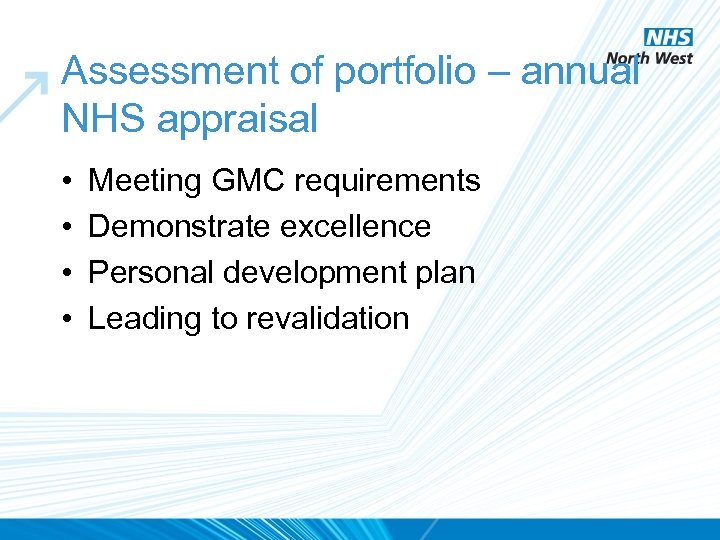 NHS
North West

Assessment of portfolio – annual NHS appraisal

• Meeting GMC requirements
• Demonstrate excellence
• Personal development plan
• Leading to revalidation